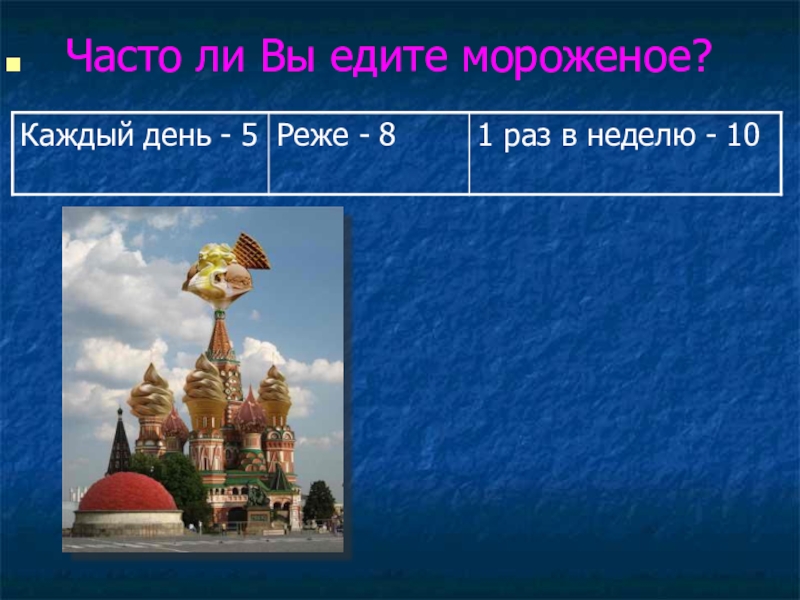 Часто ли Вы едите мороженое?

| Каждый день - 5 | Реже - 8 | 1 раз в неделю - 10 |
|---|---|---|